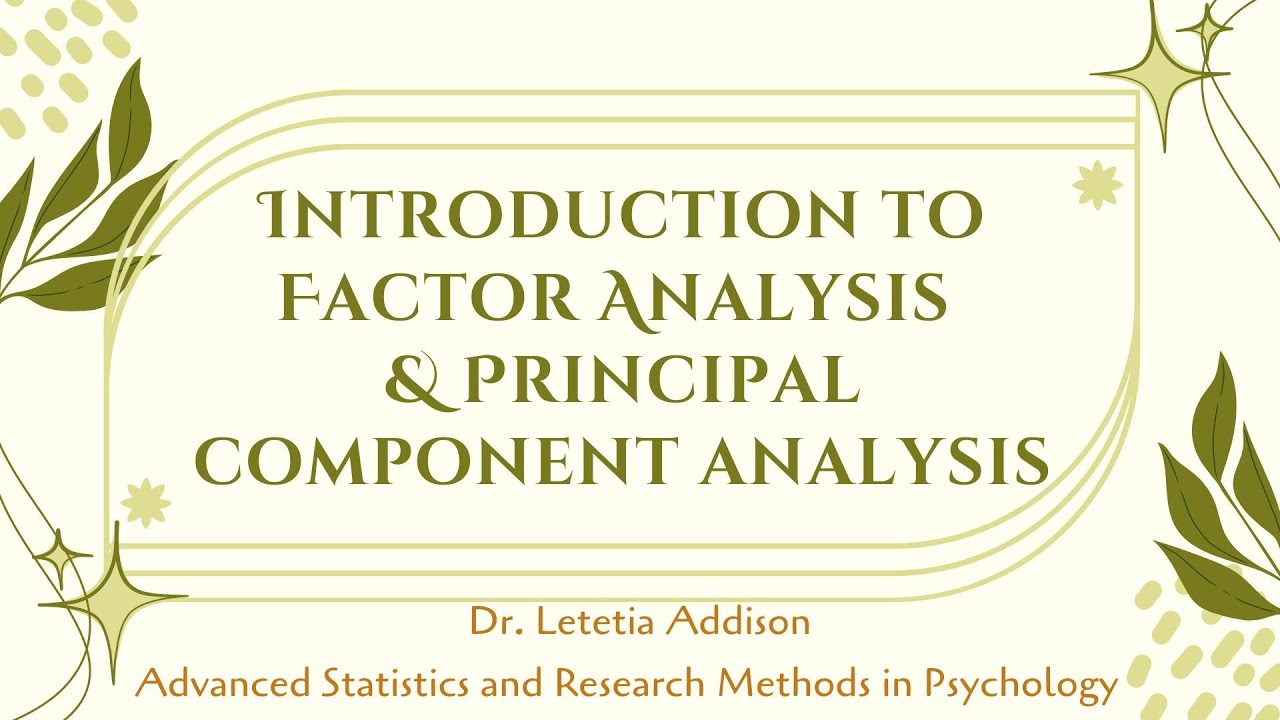 INTRODUCTION TO FACTOR ANALYSIS & PRINCIPAL COMPONENT ANALYSIS

Dr. Letetia Addison

Advanced Statistics and Research Methods in Psychology